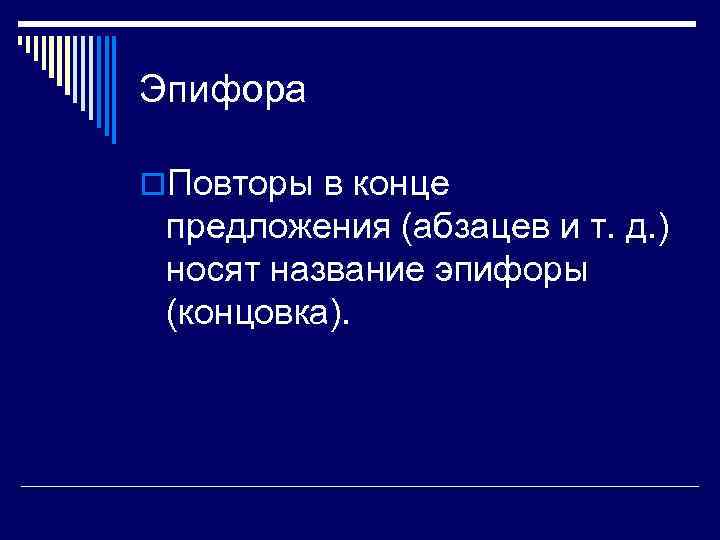 Эпифора

Повторы в конце предложения (абзацев и т. д.) носят название эпифоры (концовка).